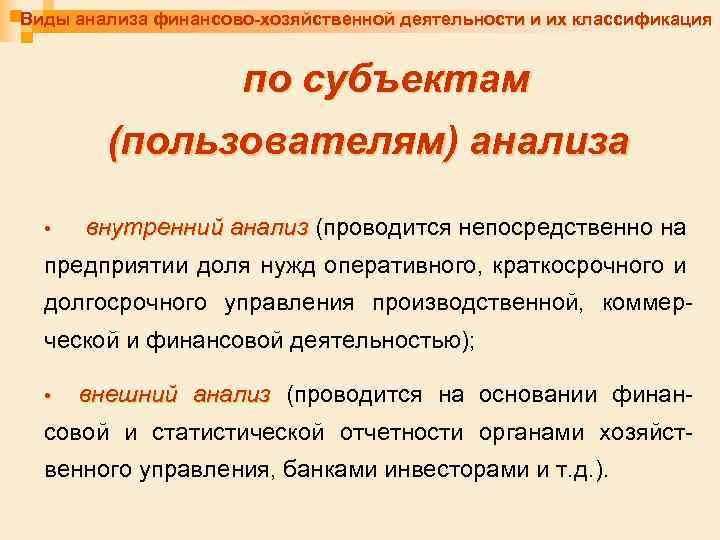 Виды анализа финансово-хозяйственной деятельности и их классификация

по субъектам (пользователям) анализа

• внутренний анализ (проводится непосредственно на предприятии доля нужд оперативного, краткосрочного и долгосрочного управления производственной, коммерческой и финансовой деятельностью);

• внешний анализ (проводится на основании финансовой и статистической отчетности органами хозяйственного управления, банками инвесторами и т.д.).